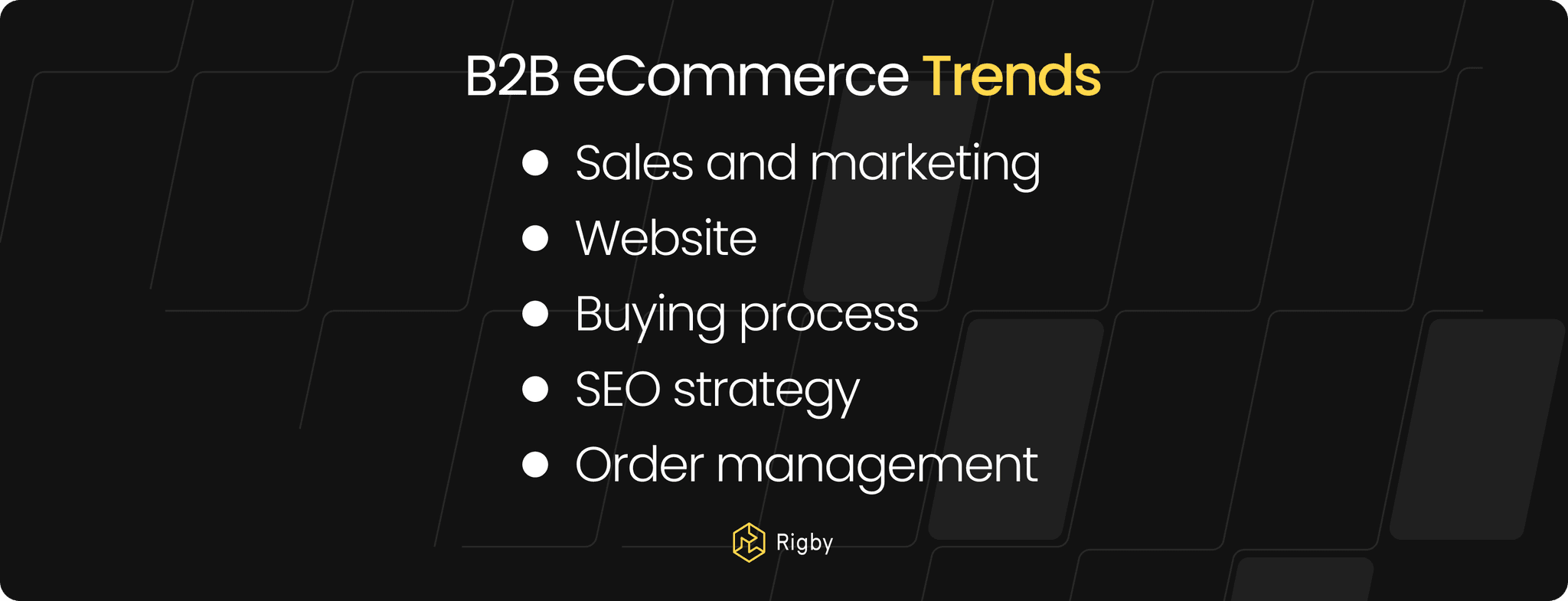 B2B eCommerce Trends

- Sales and marketing
- Website
- Buying process
- SEO strategy
- Order management

Rigby